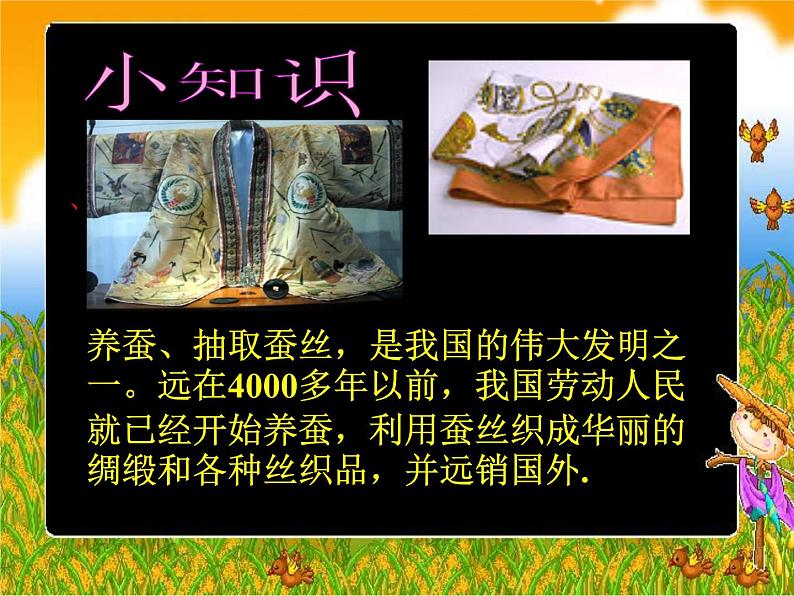 小知识

养蚕、抽取蚕丝，是我国的伟大发明之一。远在4000多年以前，我国劳动人民就已经开始养蚕，利用蚕丝织成华丽的绸缎和各种丝织品，并远销国外.